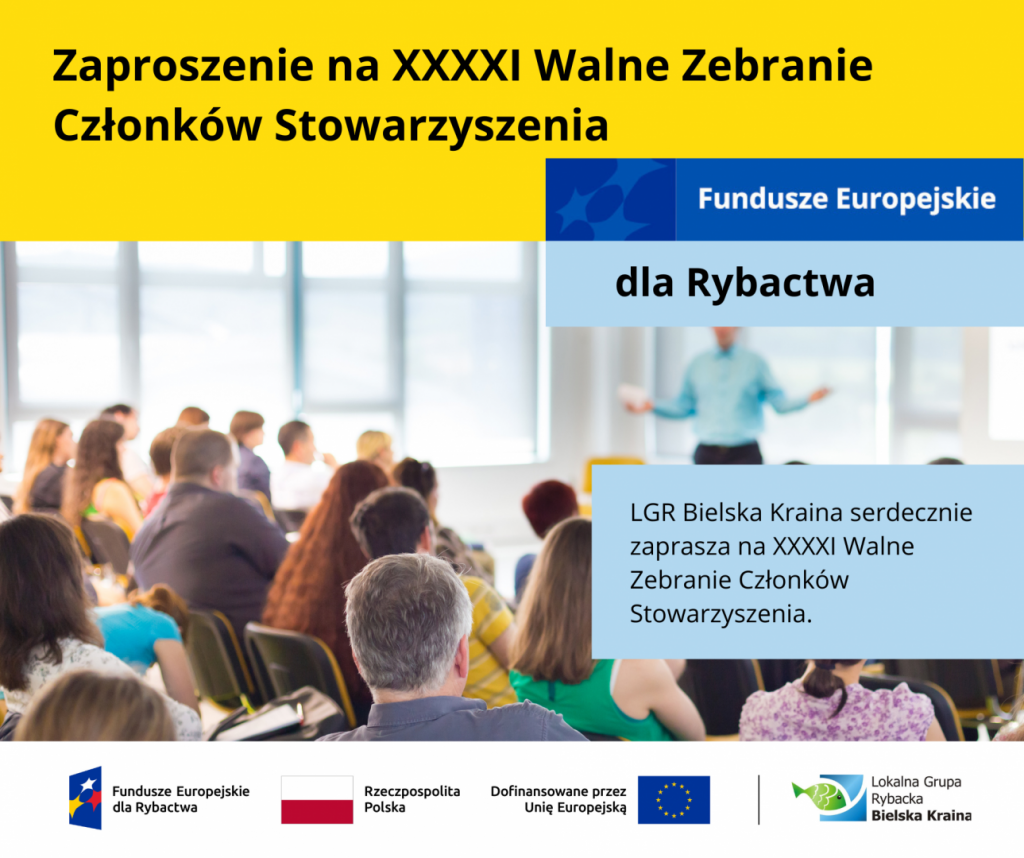 Zaproszenie na XXXXI Walne Zebranie Członków Stowarzyszenia

Fundusze Europejskie

dla Rybactwa

LGR Bielska Kraina serdecznie zaprasza na XXXXI Walne Zebranie Członków Stowarzyszenia.

Fundusze Europejskie dla Rybactwa

Rzeczpospolita Polska

Dofinansowane przez Unię Europejską

Lokalna Grupa Rybacka Bielska Kraina